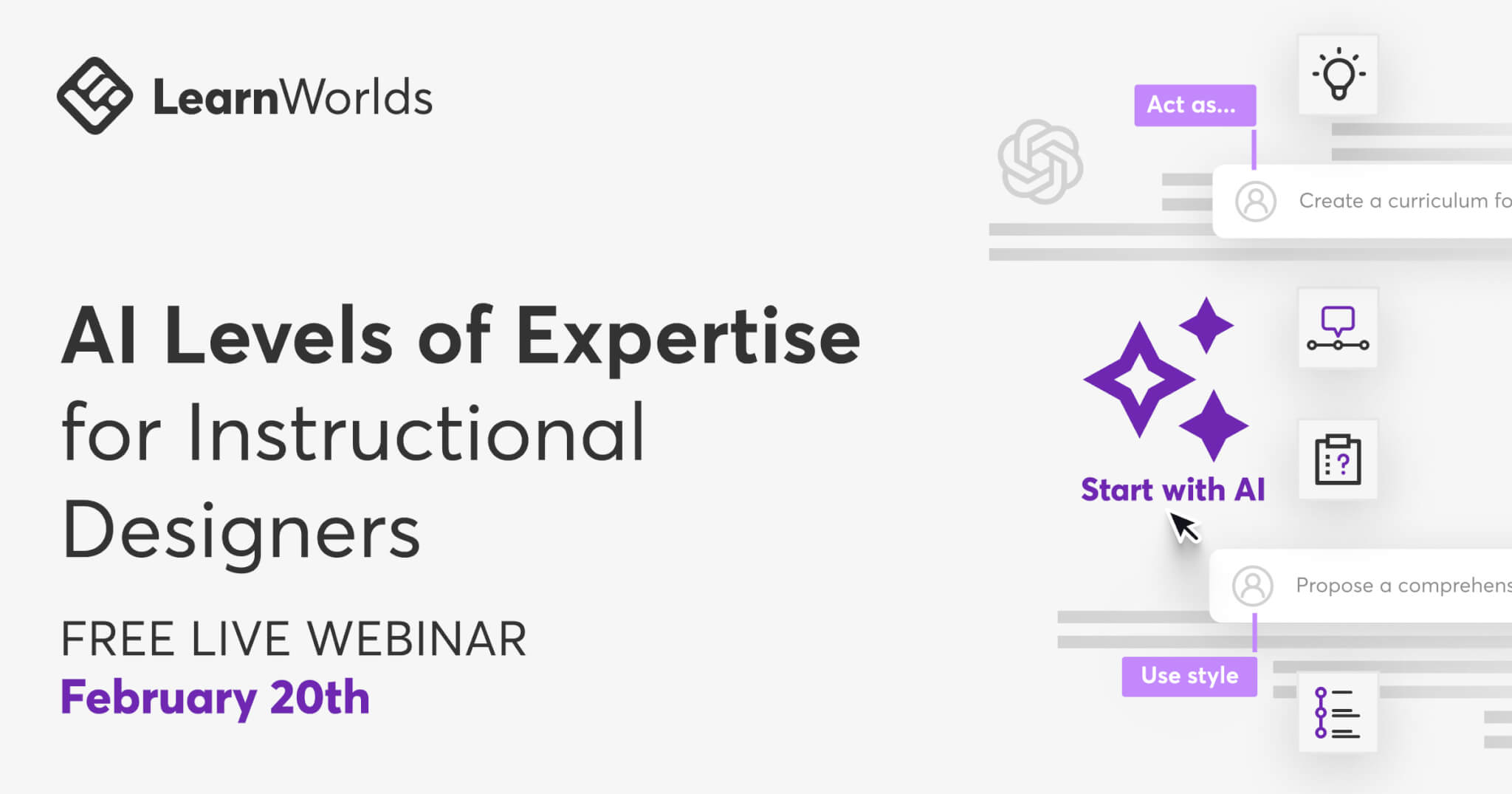 LearnWorlds

AI Levels of Expertise for Instructional Designers

FREE LIVE WEBINAR
February 20th

Act as...

Create a curriculum fo

Start with AI

Propose a comprehens

Use style